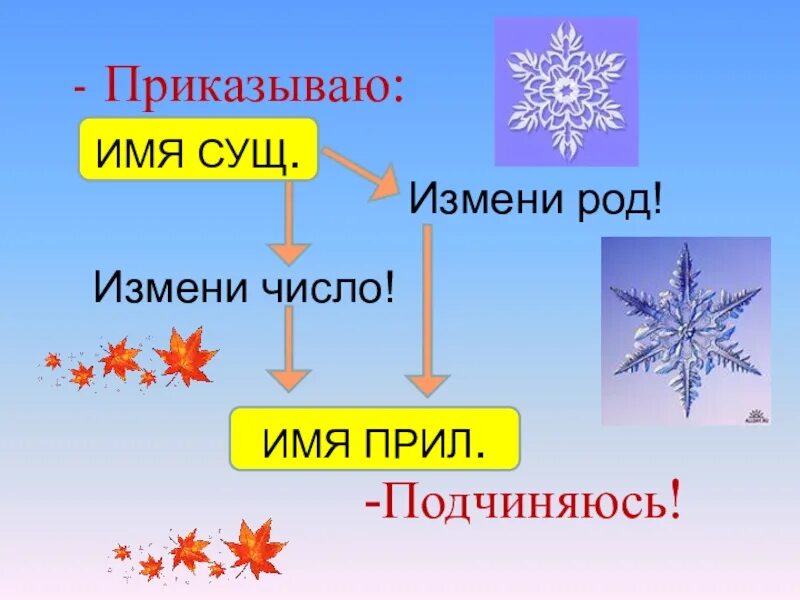 - Приказываю:

ИМЯ СУЩ.

Измени род!

Измени число!

ИМЯ ПРИЛ.

-Подчиняюсь!